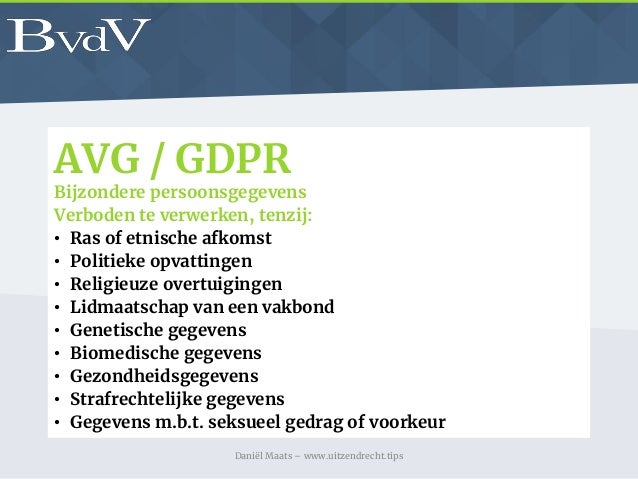 BvdV

AVG / GDPR
Bijzondere persoonsgegevens
Verboden te verwerken, tenzij:
• Ras of etnische afkomst
• Politieke opvattingen
• Religieuze overtuigingen
• Lidmaatschap van een vakbond
• Genetische gegevens
• Biomedische gegevens
• Gezondheidsgegevens
• Strafrechtelijke gegevens
• Gegevens m.b.t. seksueel gedrag of voorkeur

Daniël Maats – www.uitzendrecht.tips